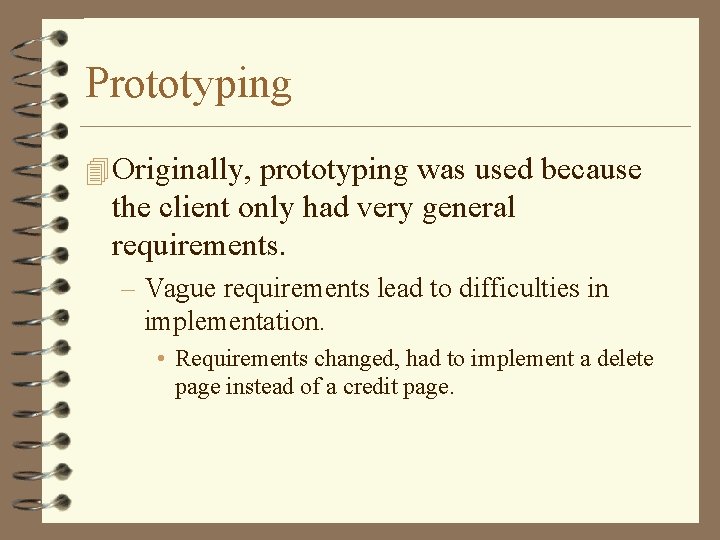 Prototyping

Originally, prototyping was used because the client only had very general requirements.

– Vague requirements lead to difficulties in implementation.

• Requirements changed, had to implement a delete page instead of a credit page.